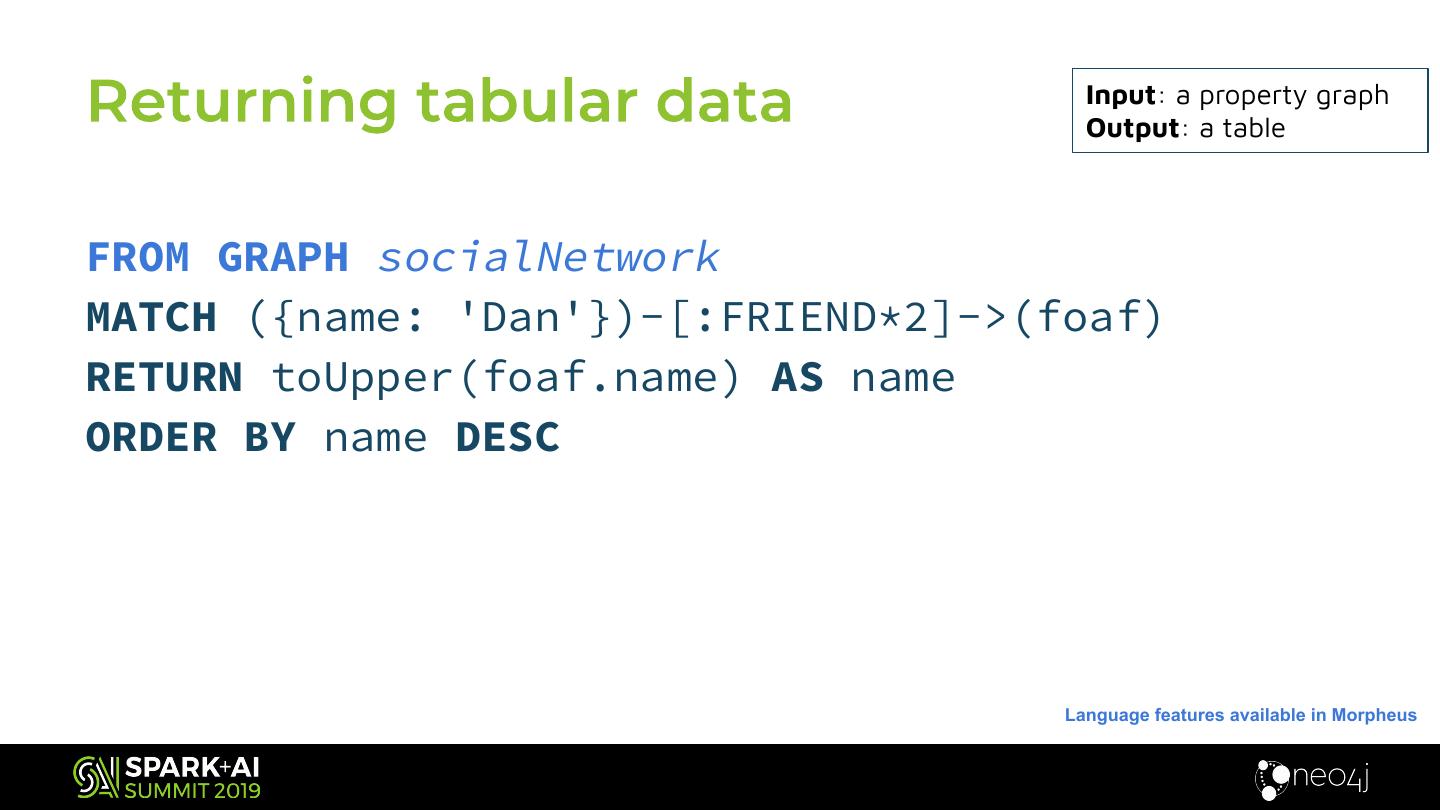 Returning tabular data

Input: a property graph
Output: a table

FROM GRAPH socialNetwork
MATCH ({name: 'Dan'})-[:FRIEND*2]->(foaf)
RETURN toUpper(foaf.name) AS name
ORDER BY name DESC

Language features available in Morpheus

SPARK+AI SUMMIT 2019

neo4j